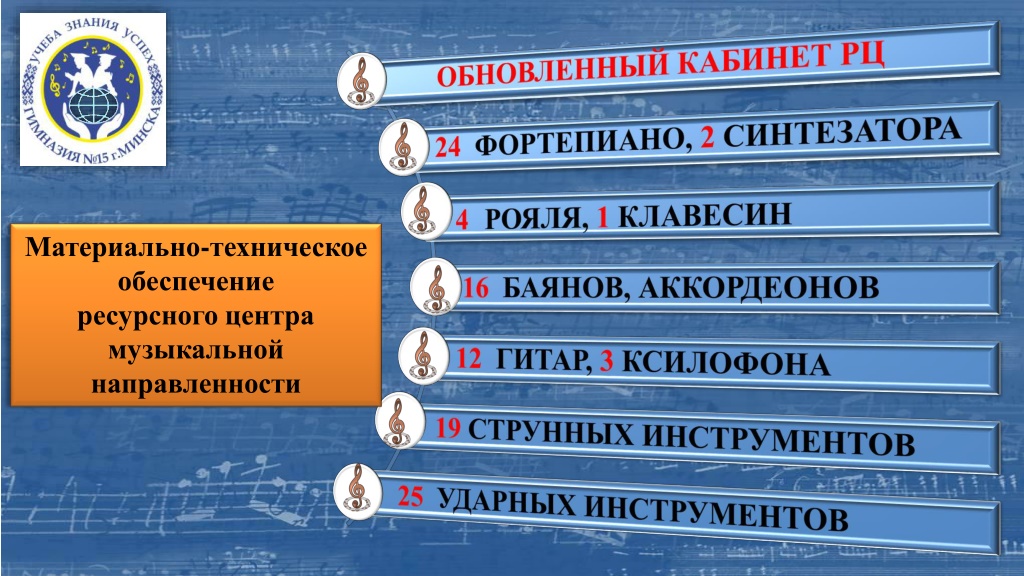 УЧЕБА ЗНАНИЯ УСПЕХ
ГИМНАЗИЯ №15 г.МИНСКА

Материально-техническое обеспечение ресурсного центра музыкальной направленности

ОБНОВЛЕННЫЙ КАБИНЕТ РЦ

24 ФОРТЕПИАНО, 2 СИНТЕЗАТОРА

4 РОЯЛЯ, 1 КЛАВЕСИН

16 БАЯНОВ, АККОРДЕОНОВ

12 ГИТАР, 3 КСИЛОФОНА

19 СТРУННЫХ ИНСТРУМЕНТОВ

25 УДАРНЫХ ИНСТРУМЕНТОВ